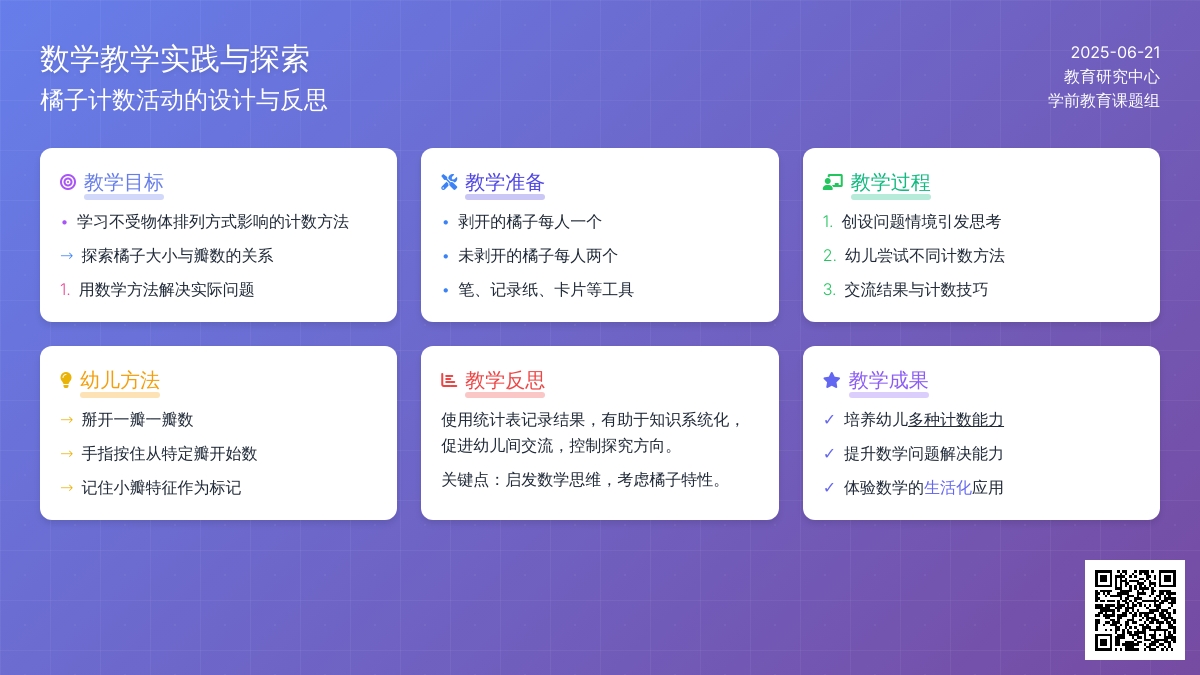 数学教学实践与探索
橘子计数活动的设计与反思

2025-06-21
教育研究中心
学前教育课题组

教学目标
• 学习不受物体排列方式影响的计数方法
→ 探索橘子大小与瓣数的关系
1. 用数学方法解决实际问题

教学准备
• 剥开的橘子每人一个
• 未剥开的橘子每人两个
• 笔、记录纸、卡片等工具

教学过程
1. 创设问题情境引发思考
2. 幼儿尝试不同计数方法
3. 交流结果与计数技巧

幼儿方法
→ 掰开一瓣一瓣数
→ 手指按住从特定瓣开始数
→ 记住小瓣特征作为标记

教学反思
使用统计表记录结果，有助于知识系统化，促进幼儿间交流，控制探究方向。
关键点：启发数学思维，考虑橘子特性。

教学成果
✓ 培养幼儿多种计数能力
✓ 提升数学问题解决能力
✓ 体验数学的生活化应用